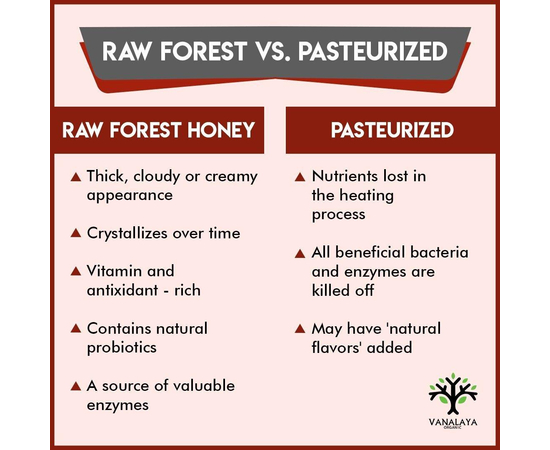 RAW FOREST VS. PASTEURIZED

RAW FOREST HONEY

▲ Thick, cloudy or creamy appearance

▲ Crystallizes over time

▲ Vitamin and antixidant - rich

▲ Contains natural probiotics

▲ A source of valuable enzymes

PASTEURIZED

▲ Nutrients lost in the heating process

▲ All beneficial bacteria and enzymes are killed off

▲ May have 'natural flavors' added

VANALAYA
ORGANIC